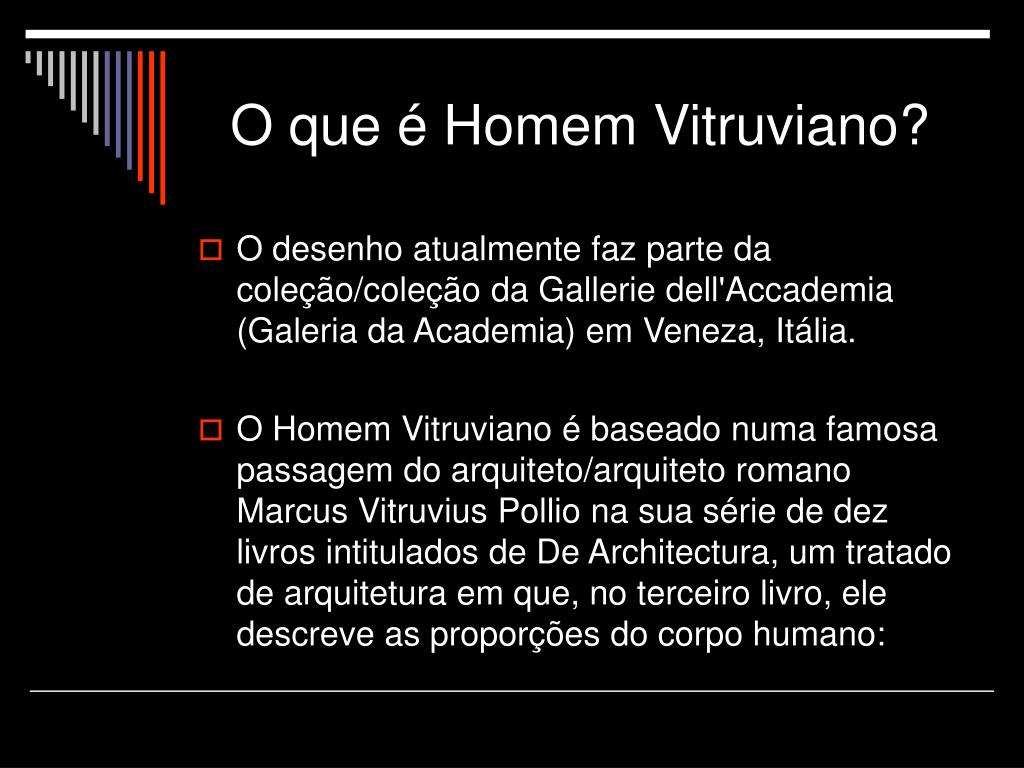 O que é Homem Vitruviano?

O desenho atualmente faz parte da coleção/coleção da Gallerie dell'Accademia (Galeria da Academia) em Veneza, Itália.

O Homem Vitruviano é baseado numa famosa passagem do arquiteto/arquiteto romano Marcus Vitruvius Pollio na sua série de dez livros intitulados de De Architectura, um tratado de arquitetura em que, no terceiro livro, ele descreve as proporções do corpo humano: